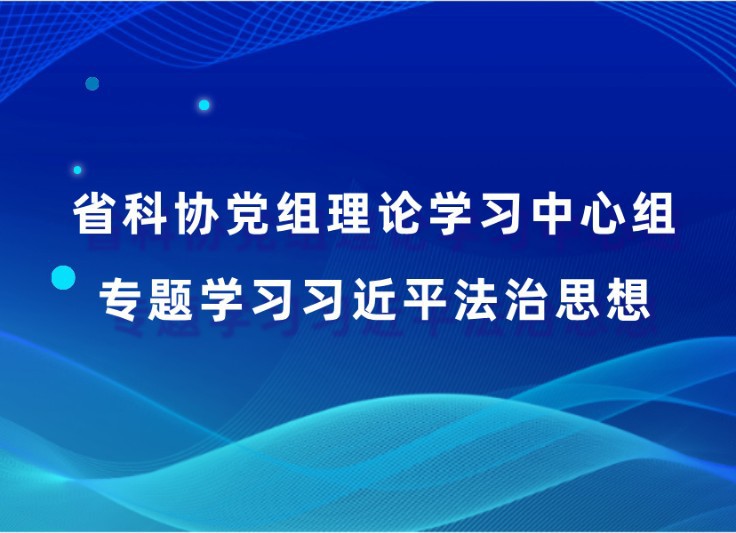 省科协党组理论学习中心组
专题学习习近平法治思想